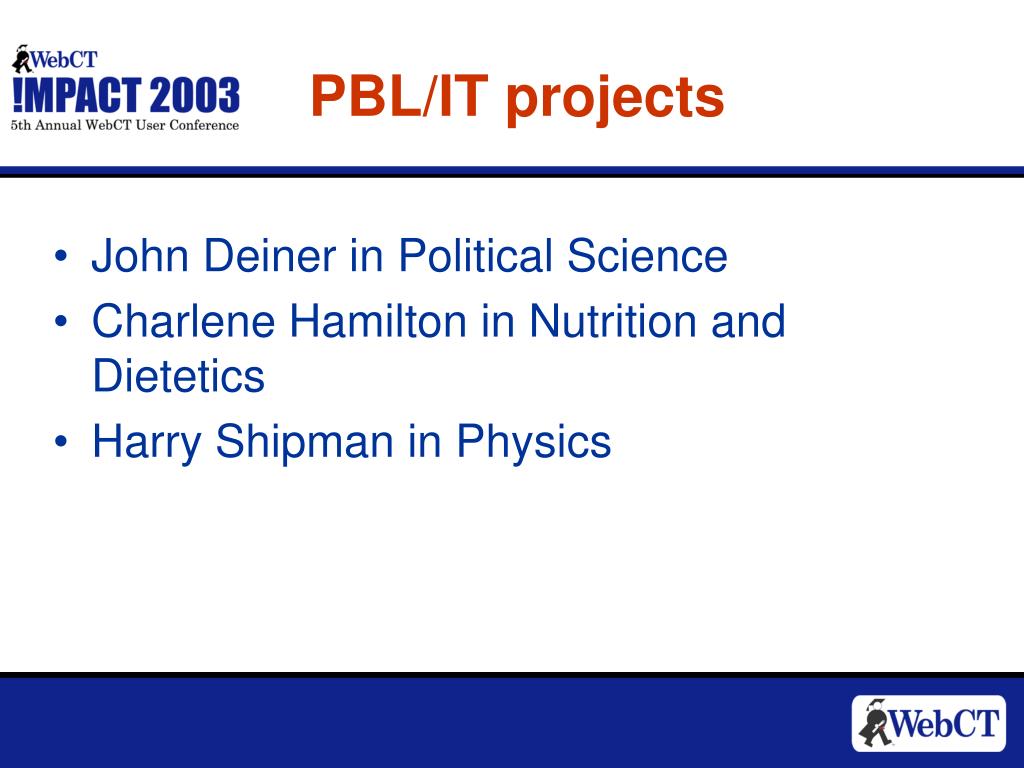 WebCT
!MPACT 2003
5th Annual WebCT User Conference

PBL/IT projects

• John Deiner in Political Science
• Charlene Hamilton in Nutrition and Dietetics
• Harry Shipman in Physics

WebCT